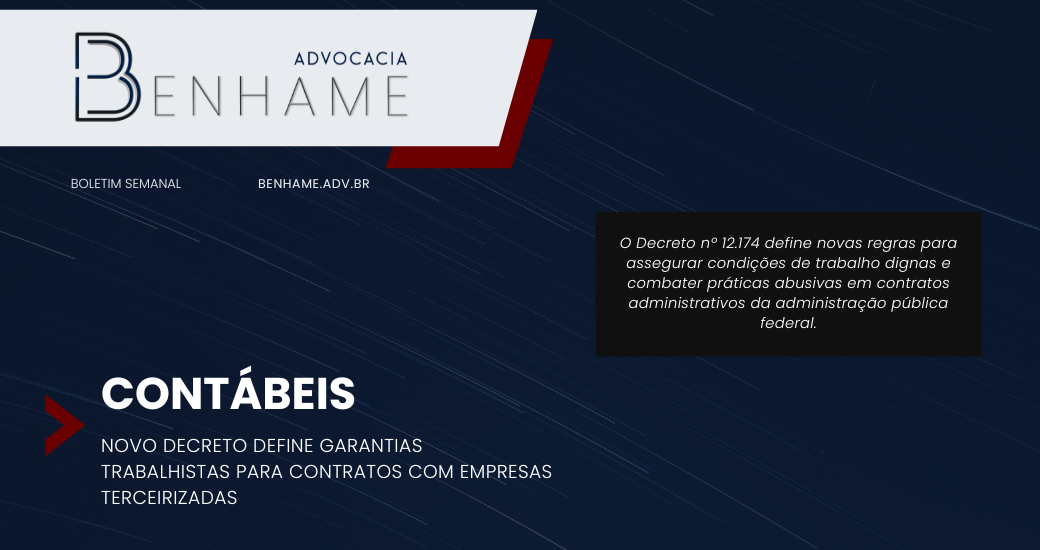 ADVOCACIA
BENHAME

BOLETIM SEMANAL

BENHAME.ADV.BR

O Decreto nº 12.174 define novas regras para assegurar condições de trabalho dignas e combater práticas abusivas em contratos administrativos da administração pública federal.

CONTÁBEIS

NOVO DECRETO DEFINE GARANTIAS TRABALHISTAS PARA CONTRATOS COM EMPRESAS TERCEIRIZADAS